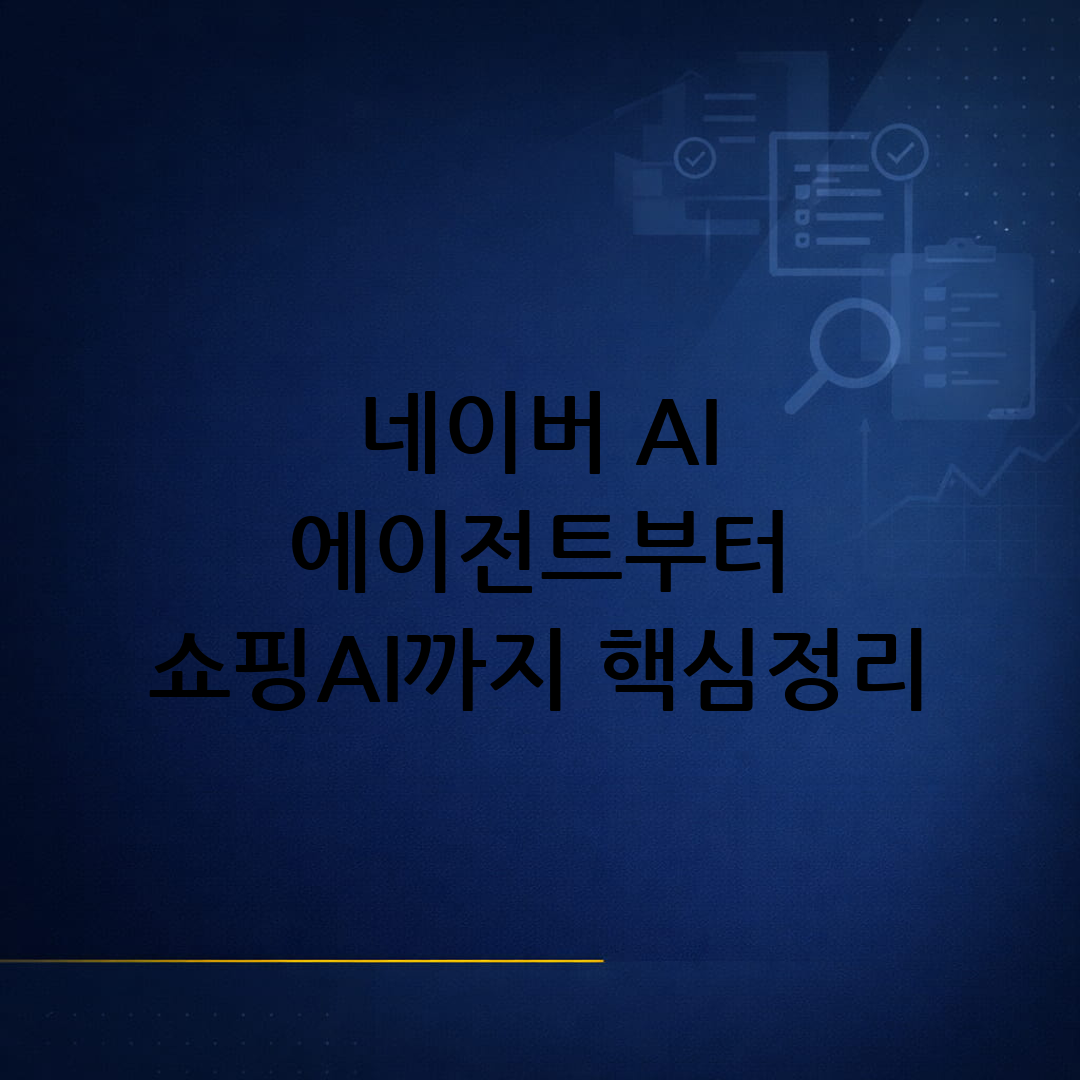 네이버 AI
에이전트부터
쇼핑AI까지 핵심정리